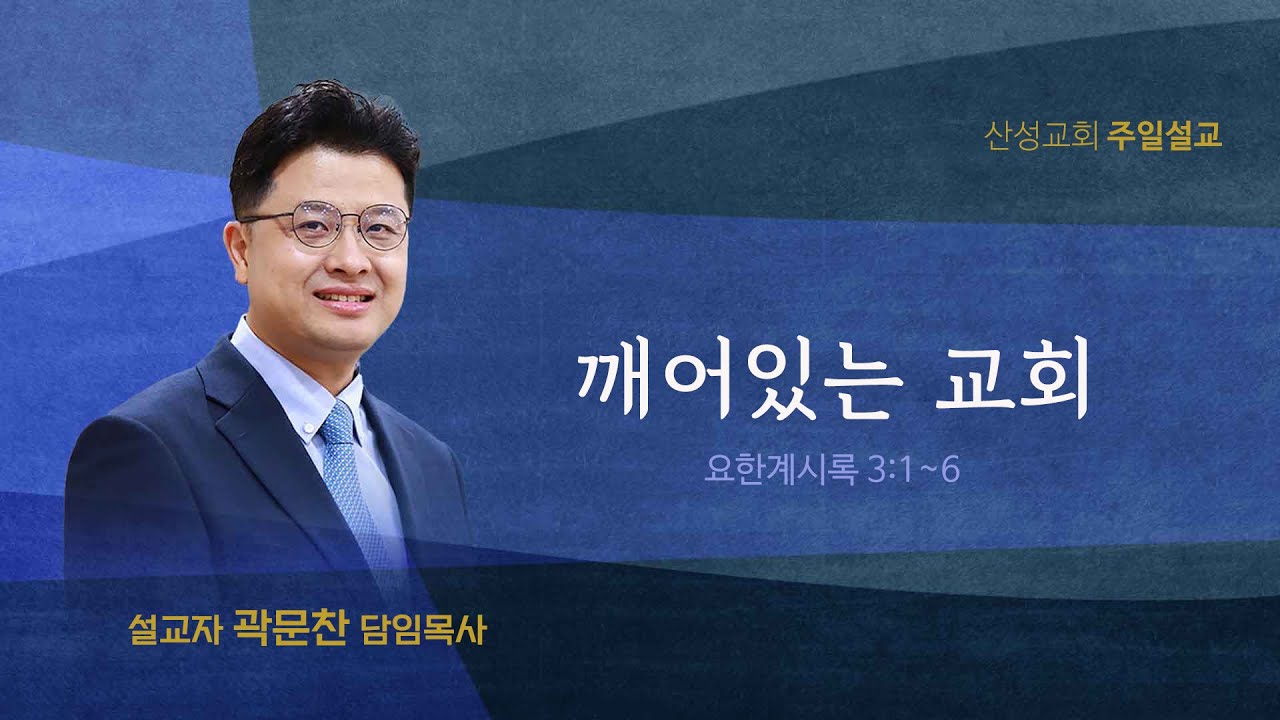 산성교회 주일설교

깨어있는 교회

요한계시록 3:1~6

설교자 곽문찬 담임목사